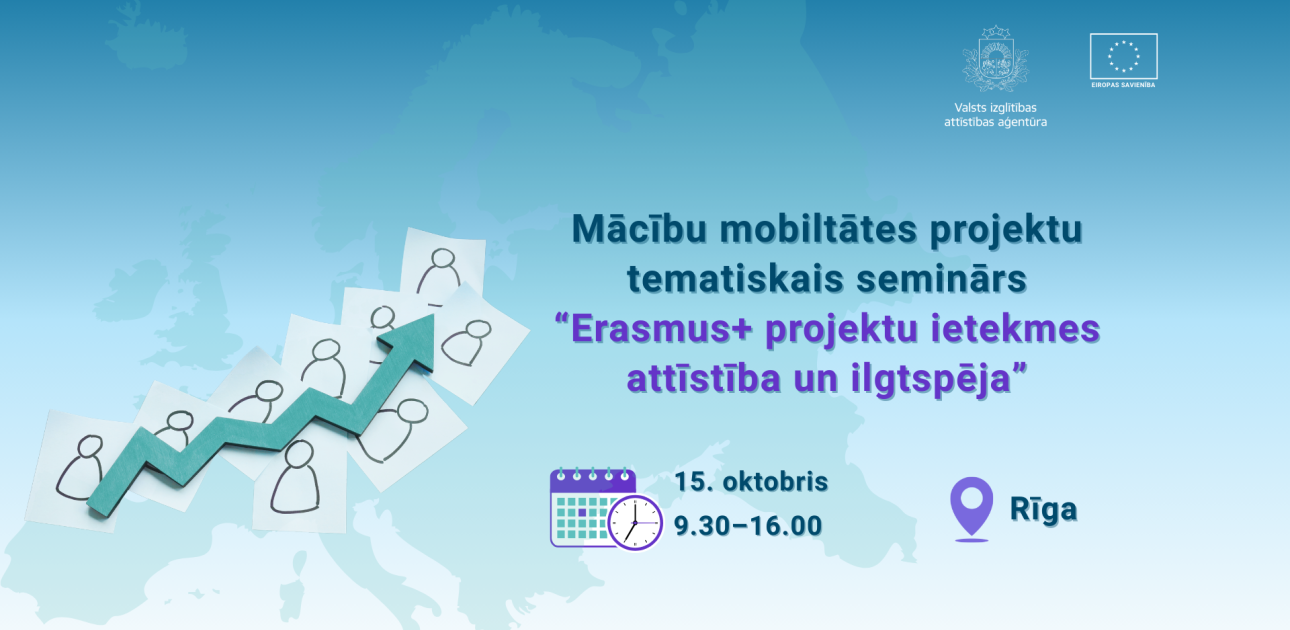 Valsts izglītības attīstības aģentūra

EIROPAS SAVIENĪBA

Mācību mobiltātes projektu tematiskais seminārs “Erasmus+ projektu ietekmes attīstība un ilgtspēja”

15. oktobris
9.30–16.00

Rīga